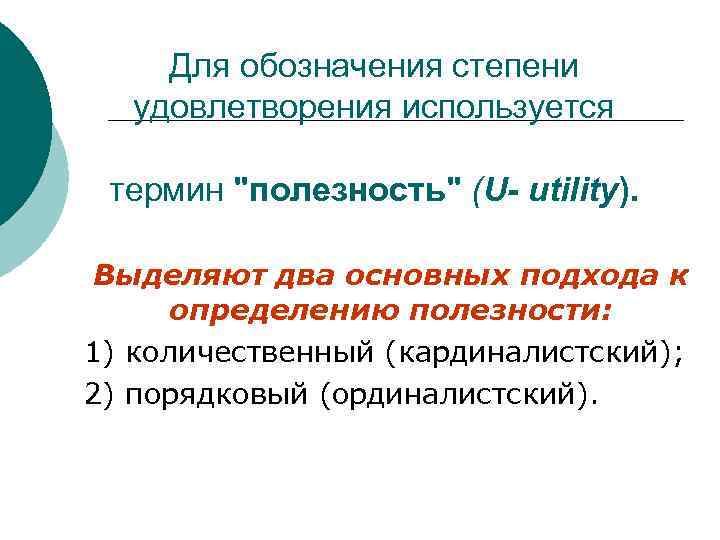 Для обозначения степени удовлетворения используется

термин "полезность" (U- utility).

Выделяют два основных подхода к определению полезности:

1) количественный (кардиналистский);

2) порядковый (ординалистский).